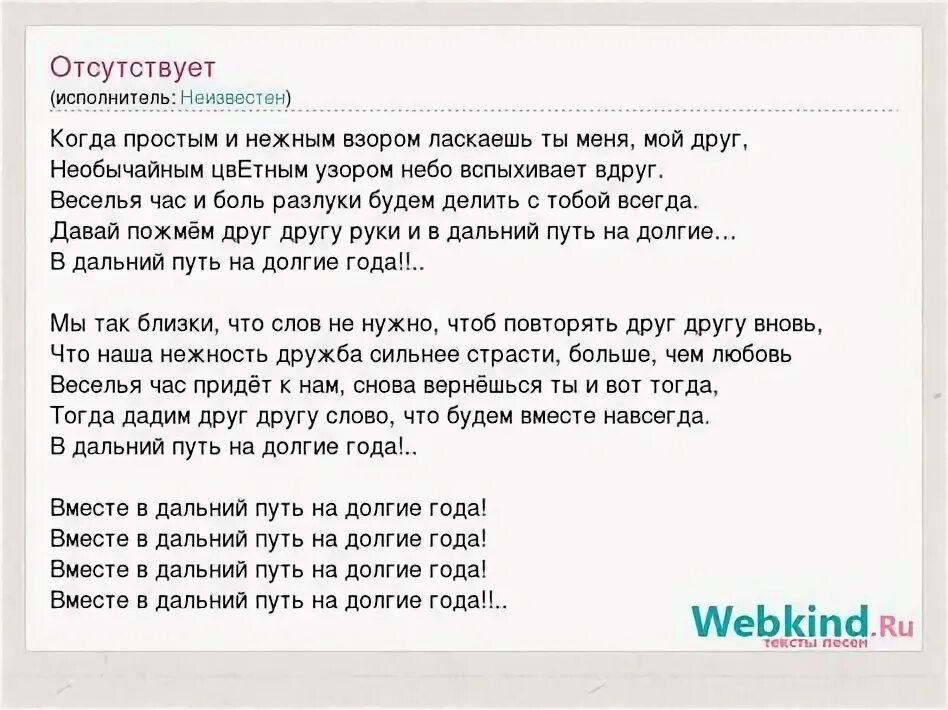 Отсутствует
(исполнитель: Неизвестен)

Когда простым и нежным взором ласкаешь ты меня, мой друг,
Необычайным цвЕтным узором небо вспыхивает вдруг.
Веселья час и боль разлуки будем делить с тобой всегда.
Давай пожмём друг другу руки и в дальний путь на долгие…
В дальний путь на долгие года!!..

Мы так близки, что слов не нужно, чтоб повторять друг другу вновь,
Что наша нежность дружба сильнее страсти, больше, чем любовь
Веселья час придёт к нам, снова вернёшься ты и вот тогда,
Тогда дадим друг другу слово, что будем вместе навсегда.
В дальний путь на долгие года!..

Вместе в дальний путь на долгие года!
Вместе в дальний путь на долгие года!
Вместе в дальний путь на долгие года!
Вместе в дальний путь на долгие года!!..

Webkind.Ru
тексты песен